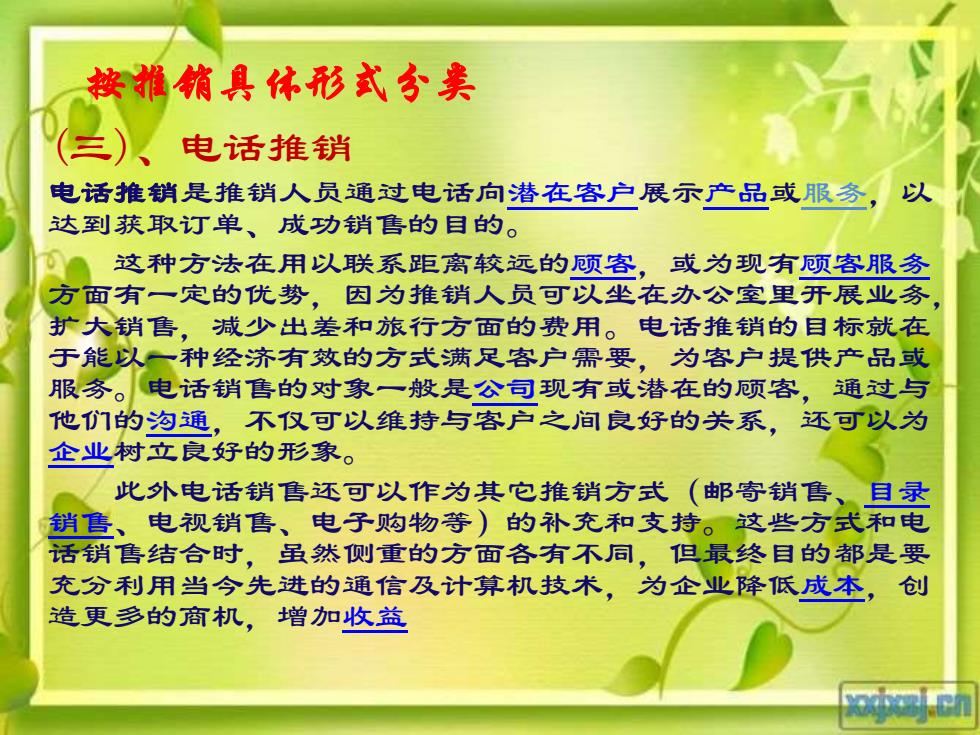 按推销具体形式分类

(三)、电话推销

电话推销是推销人员通过电话向潜在客户展示产品或服务，以达到获取订单、成功销售的目的。

这种方法在用以联系距离较远的顾客，或为现有顾客服务方面有一定的优势，因为推销人员可以坐在办公室里开展业务，扩大销售，减少出差和旅行方面的费用。电话推销的目标就在于能以一种经济有效的方式满足客户需要，为客户提供产品或服务。电话销售的对象一般是公司现有或潜在的顾客，通过与他们的沟通，不仅可以维持与客户之间良好的关系，还可以为企业树立良好的形象。

此外电话销售还可以作为其它推销方式（邮寄销售、目录销售、电视销售、电子购物等）的补充和支持。这些方式和电话销售结合时，虽然侧重的方面各有不同，但最终目的都是要充分利用当今先进的通信及计算机技术，为企业降低成本，创造更多的商机，增加收益

xxjxsj.cn